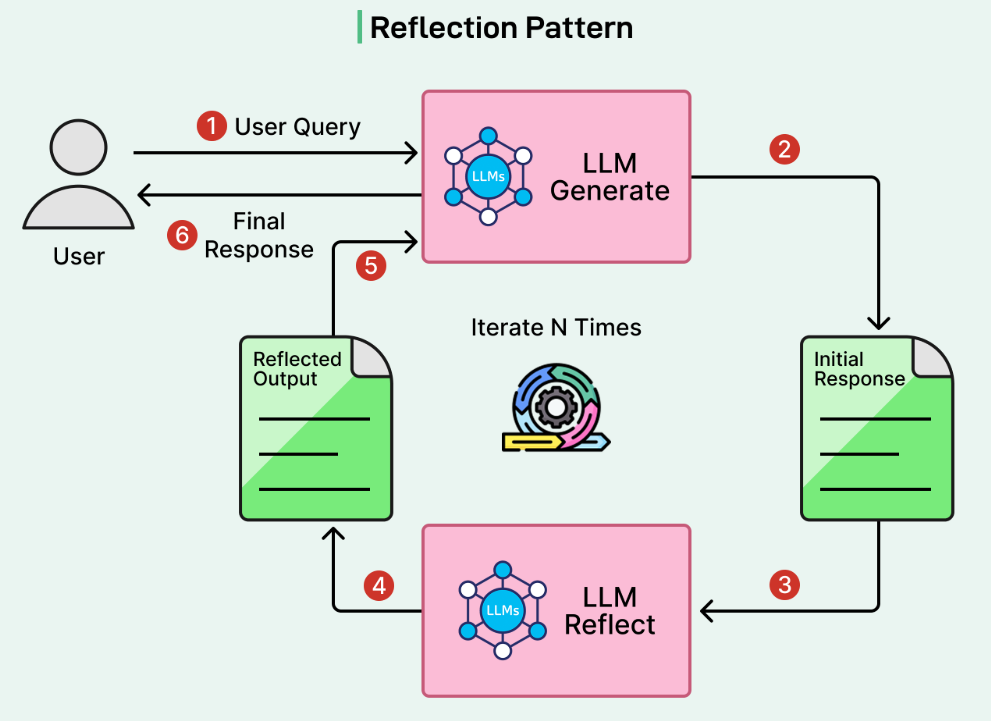 Reflection Pattern

1 User Query

LLMs

LLM Generate

2

User

6 Final Response

5

Iterate N Times

Reflected Output

Initial Response

4

LLMs

LLM Reflect

3